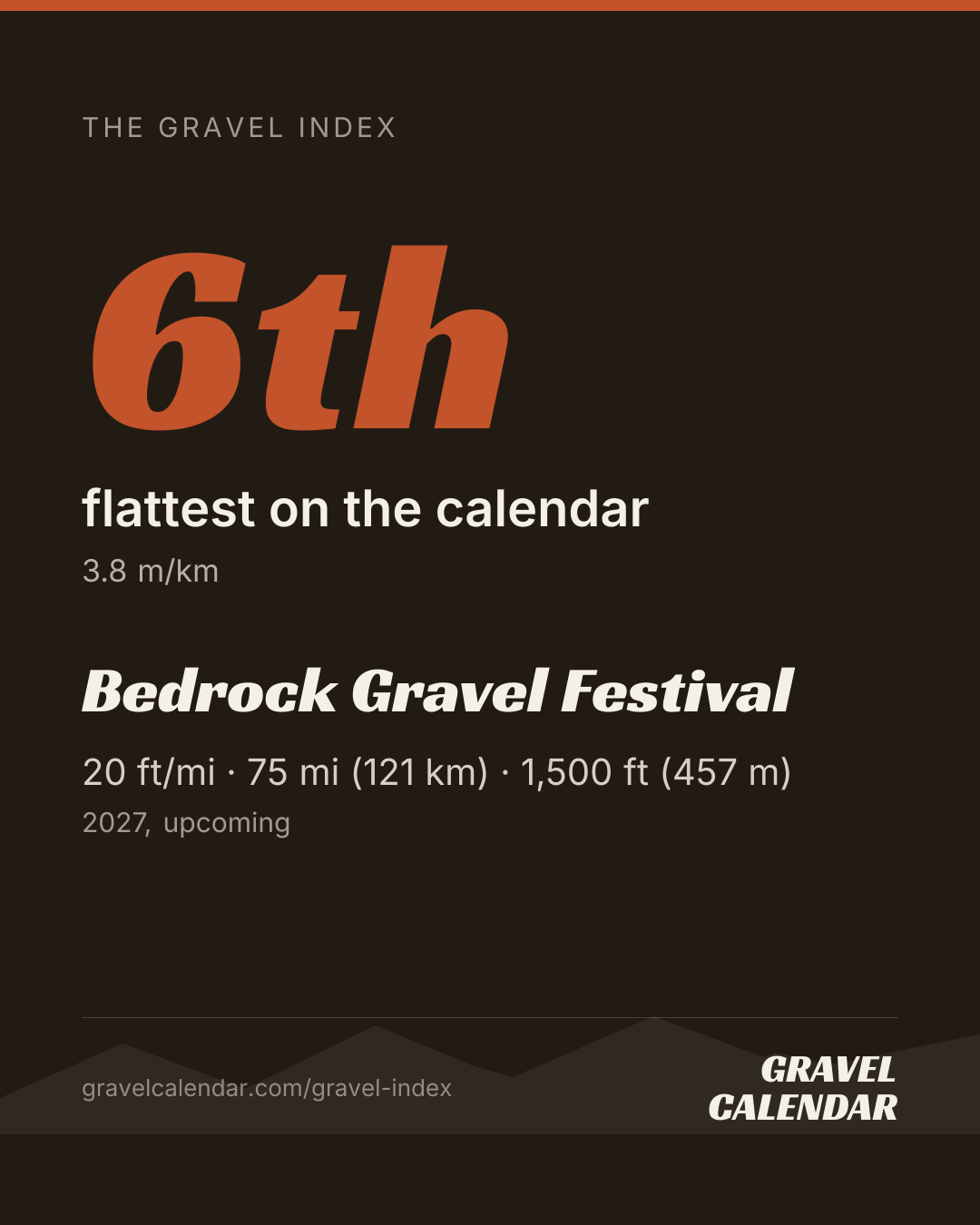 THE GRAVEL INDEX

6th

flattest on the calendar

3.8 m/km

Bedrock Gravel Festival

20 ft/mi · 75 mi (121 km) · 1,500 ft (457 m)

2027, upcoming

gravelcalendar.com/gravel-index

GRAVEL
CALENDAR